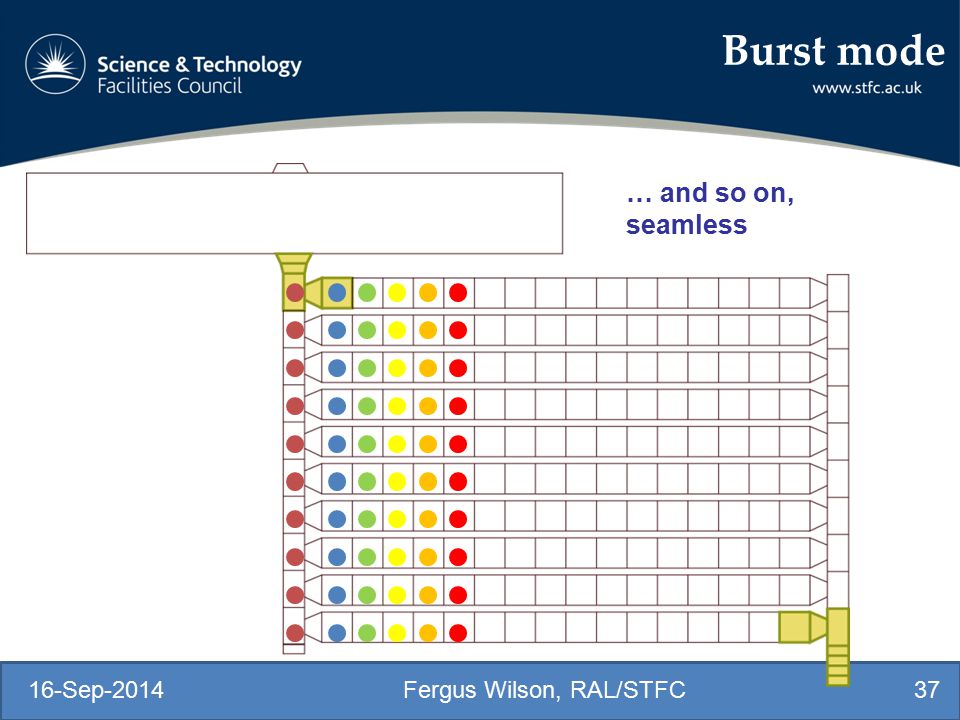 Science & Technology Facilities Council

Burst mode

www.stfc.ac.uk

… and so on, seamless

16-Sep-2014

Fergus Wilson, RAL/STFC

37